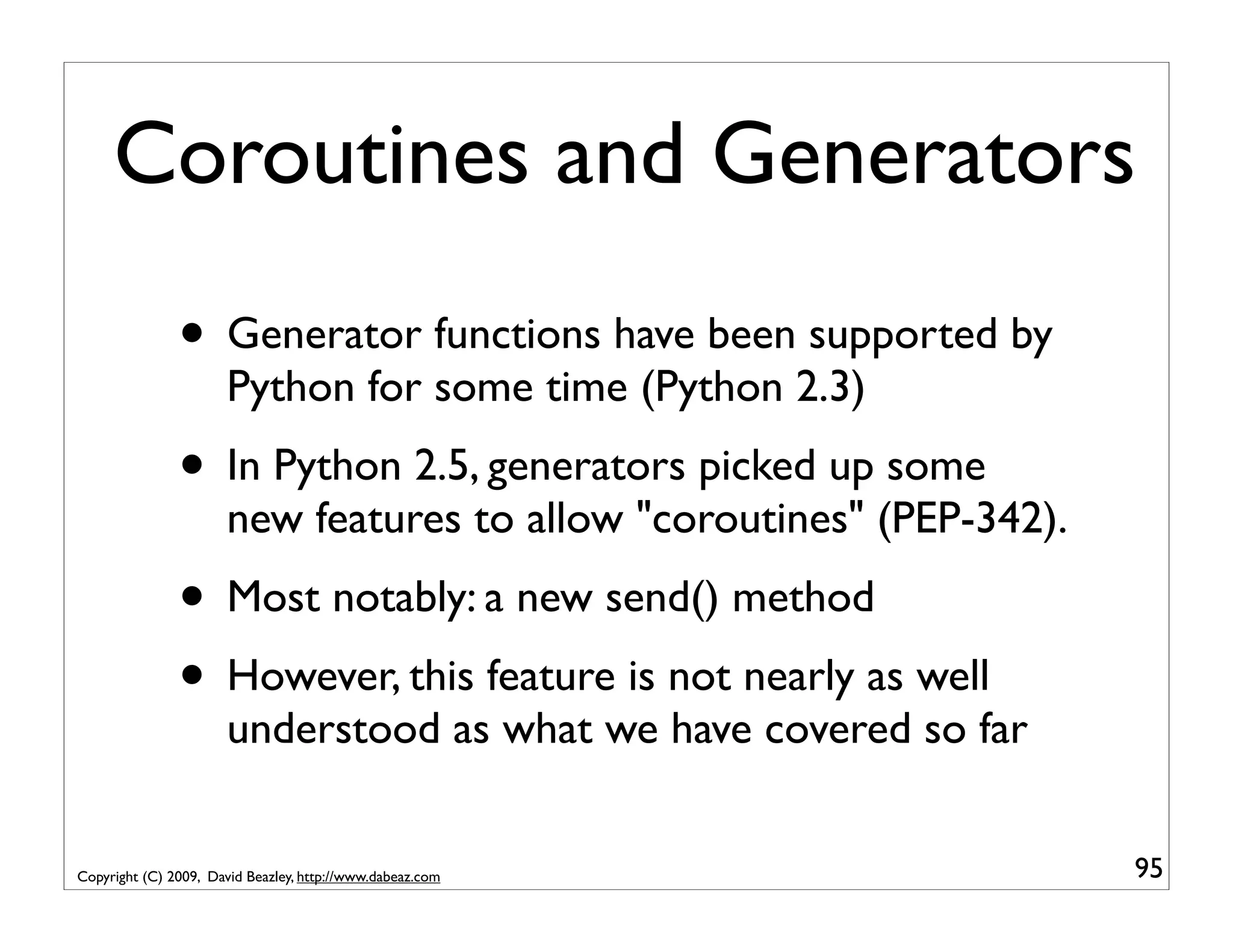 Coroutines and Generators

• Generator functions have been supported by Python for some time (Python 2.3)

• In Python 2.5, generators picked up some new features to allow "coroutines" (PEP-342).

• Most notably: a new send() method

• However, this feature is not nearly as well understood as what we have covered so far

Copyright (C) 2009, David Beazley, http://www.dabeaz.com

95